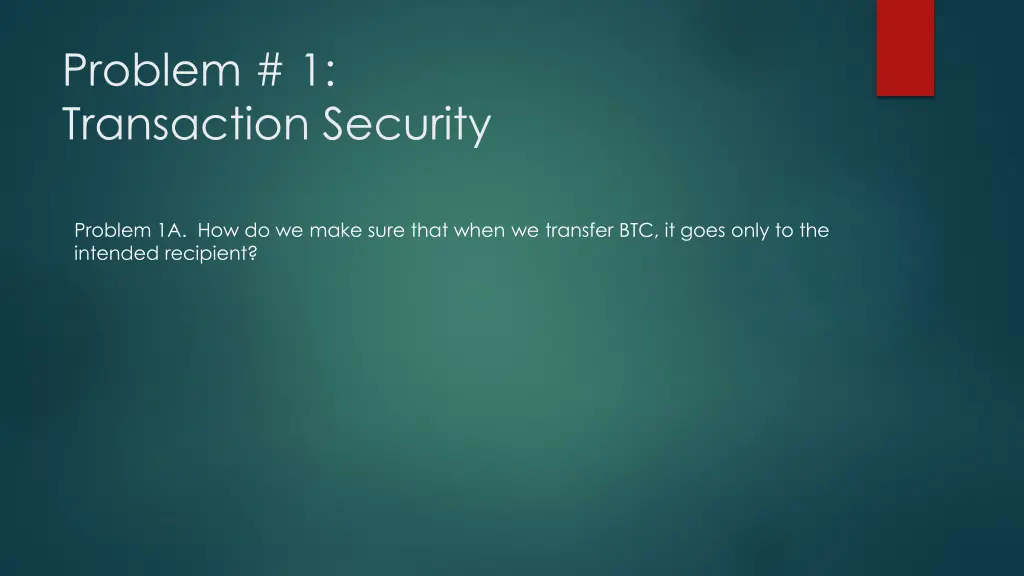 Problem # 1:
Transaction Security

Problem 1A. How do we make sure that when we transfer BTC, it goes only to the intended recipient?